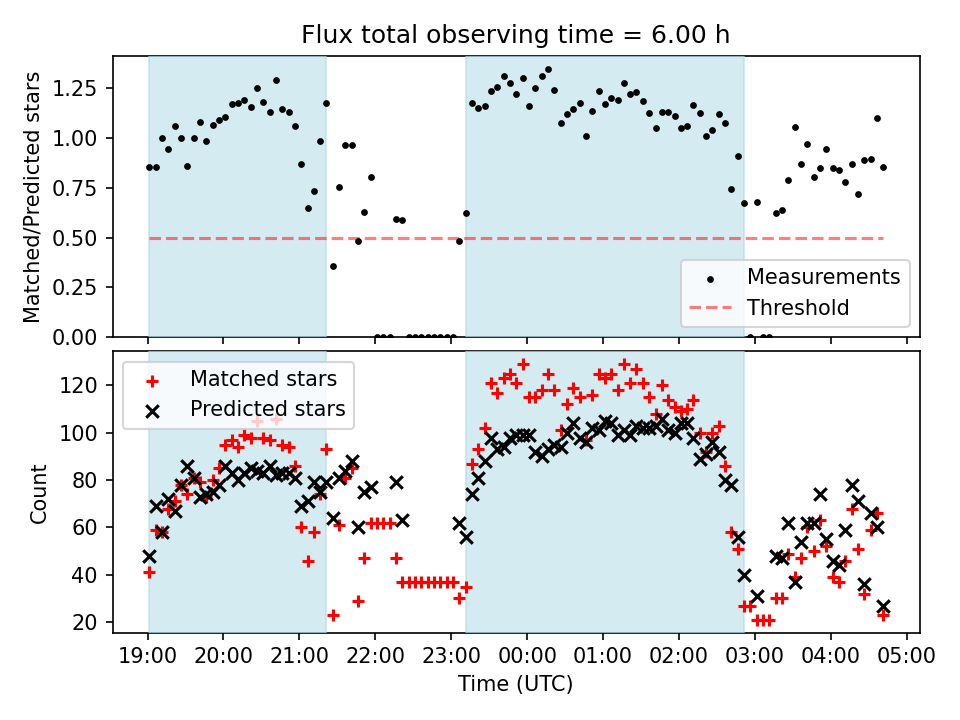 Flux total observing time = 6.00 h

Matched/Predicted stars

1.25
1.00
0.75
0.50
0.25
0.00

Measurements
Threshold

Matched stars
Predicted stars

Count

120
100
80
60
40
20

19:00 20:00 21:00 22:00 23:00 00:00 01:00 02:00 03:00 04:00 05:00

Time (UTC)